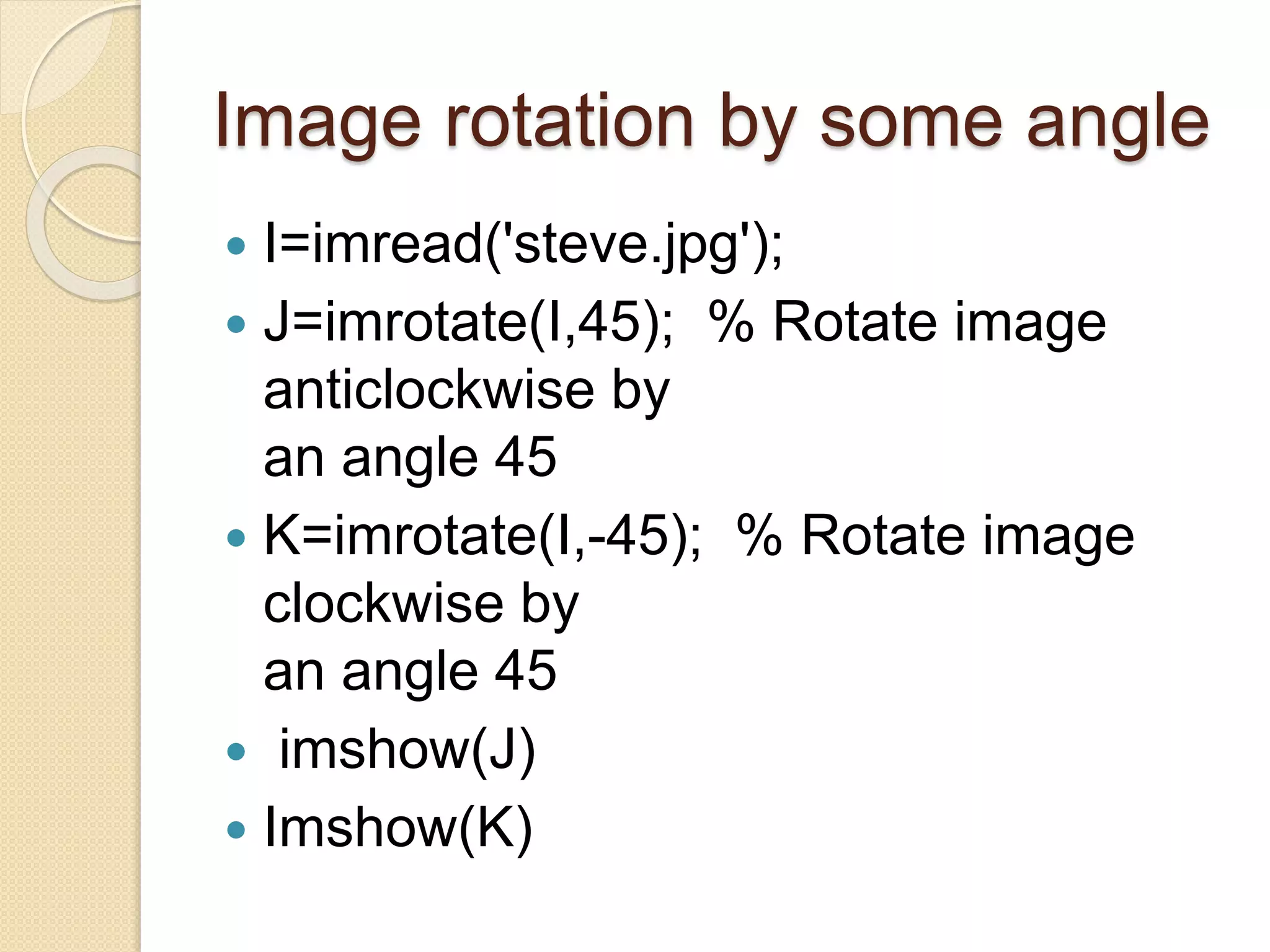 Image rotation by some angle

- I=imread('steve.jpg');
- J=imrotate(I,45); % Rotate image anticlockwise by an angle 45
- K=imrotate(I,-45); % Rotate image clockwise by an angle 45
- imshow(J)
- Imshow(K)